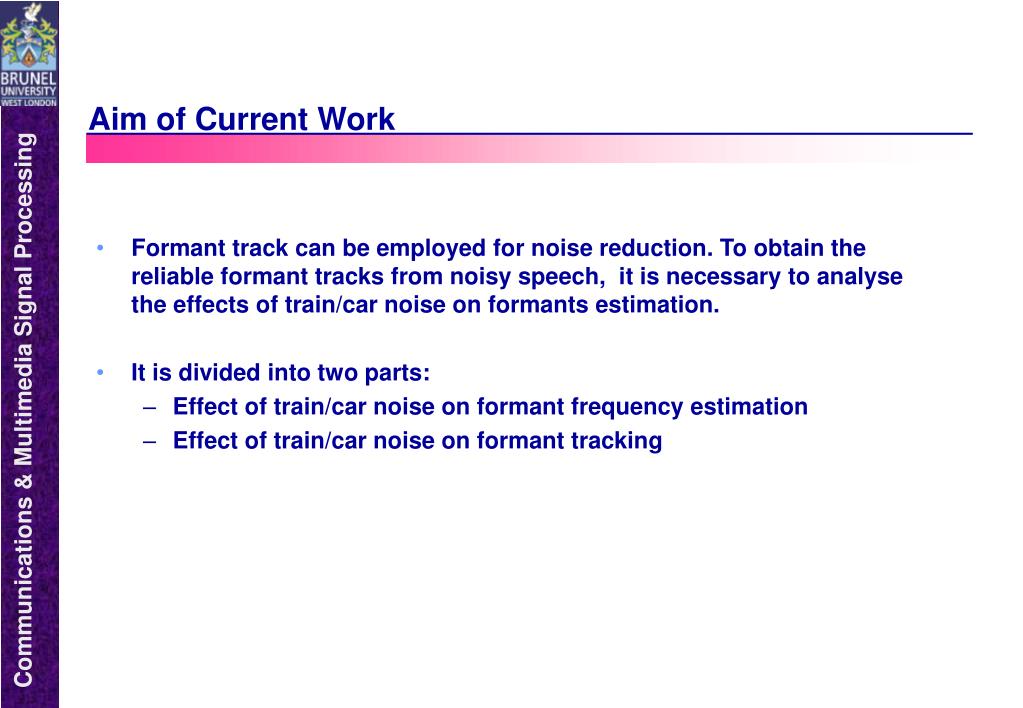 BRUNEL UNIVERSITY WEST LONDON

Communications & Multimedia Signal Processing

Aim of Current Work

• Formant track can be employed for noise reduction. To obtain the reliable formant tracks from noisy speech, it is necessary to analyse the effects of train/car noise on formants estimation.

• It is divided into two parts:
– Effect of train/car noise on formant frequency estimation
– Effect of train/car noise on formant tracking